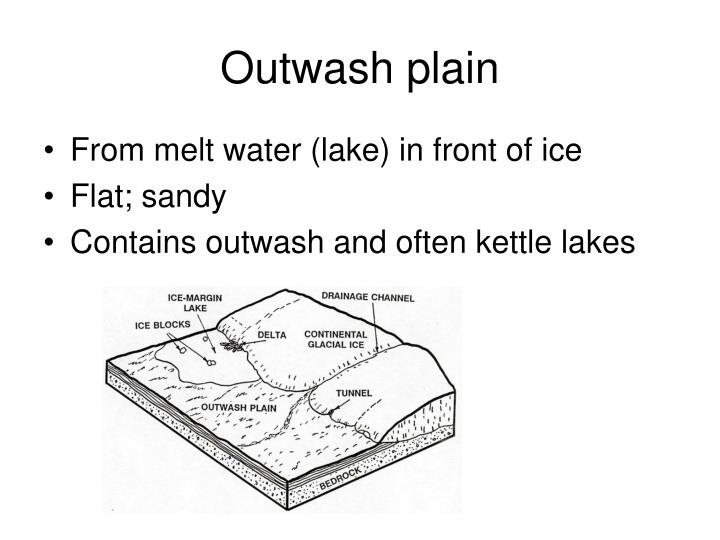 Outwash plain

• From melt water (lake) in front of ice
• Flat; sandy
• Contains outwash and often kettle lakes

ICE-MARGIN LAKE
DRAINAGE CHANNEL
ICE BLOCKS
DELTA
CONTINENTAL GLACIAL ICE
TUNNEL
OUTWASH PLAIN
BEDROCK